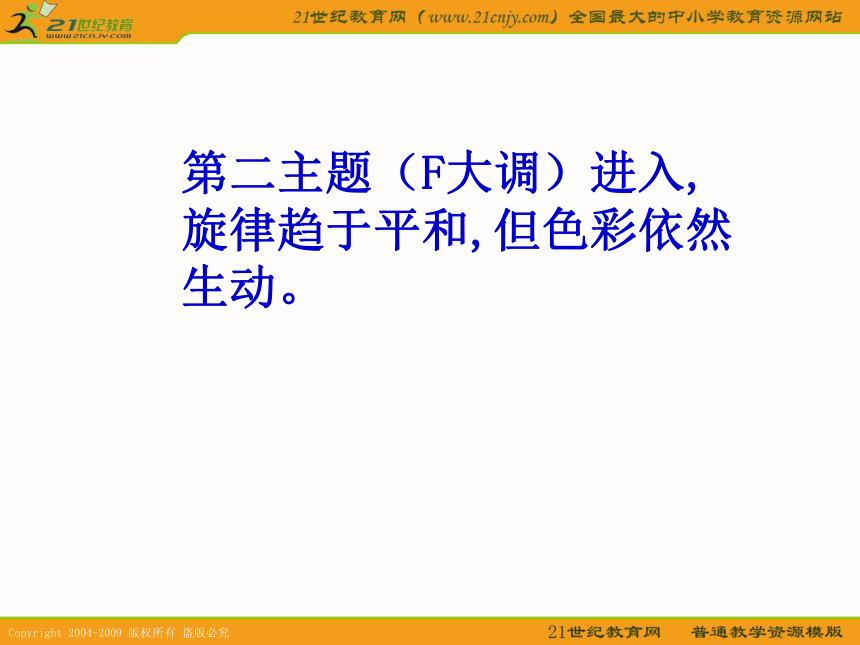 21世纪教育
www.21cnjy.com

21世纪教育网（www.21cnjy.com）全国最大的中小学教育资源网站

第二主题（F大调）进入,旋律趋于平和,但色彩依然生动。

Copyright 2004-2009 版权所有 盗版必究

21世纪教育网 普通教学资源模版